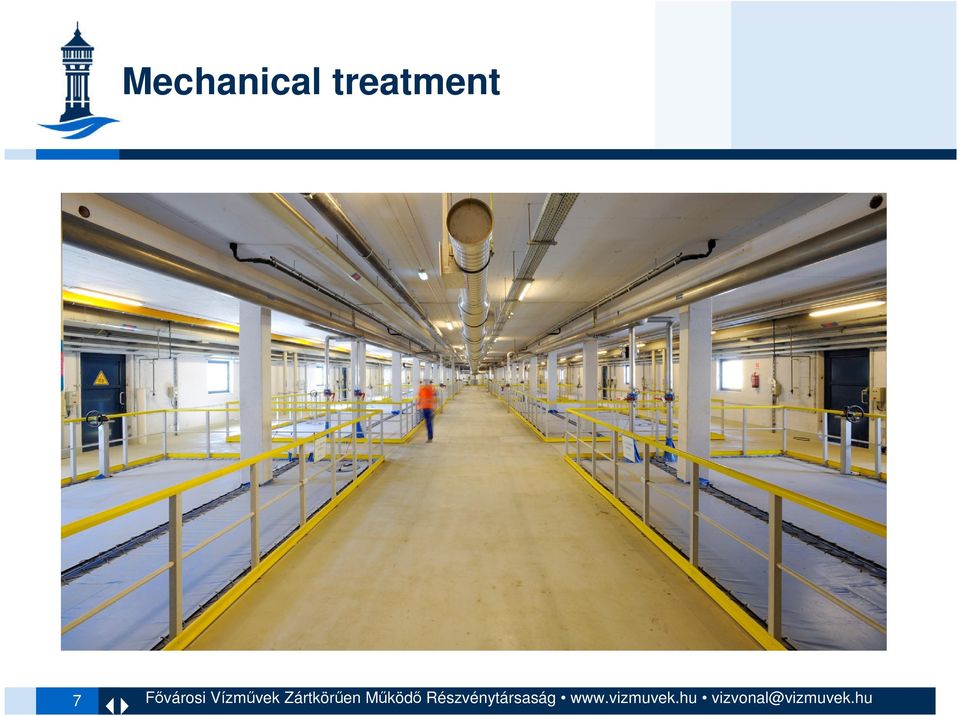 Mechanical treatment

7

Fővárosi Vízművek Zártkörűen Működő Részvénytársaság • www.vizmuvek.hu • vizvonal@vizmuvek.hu